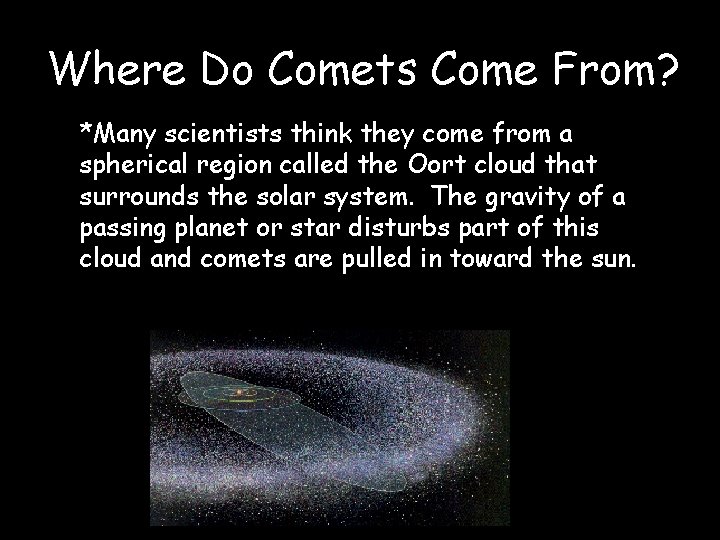 Where Do Comets Come From?

*Many scientists think they come from a spherical region called the Oort cloud that surrounds the solar system.  The gravity of a passing planet or star disturbs part of this cloud and comets are pulled in toward the sun.